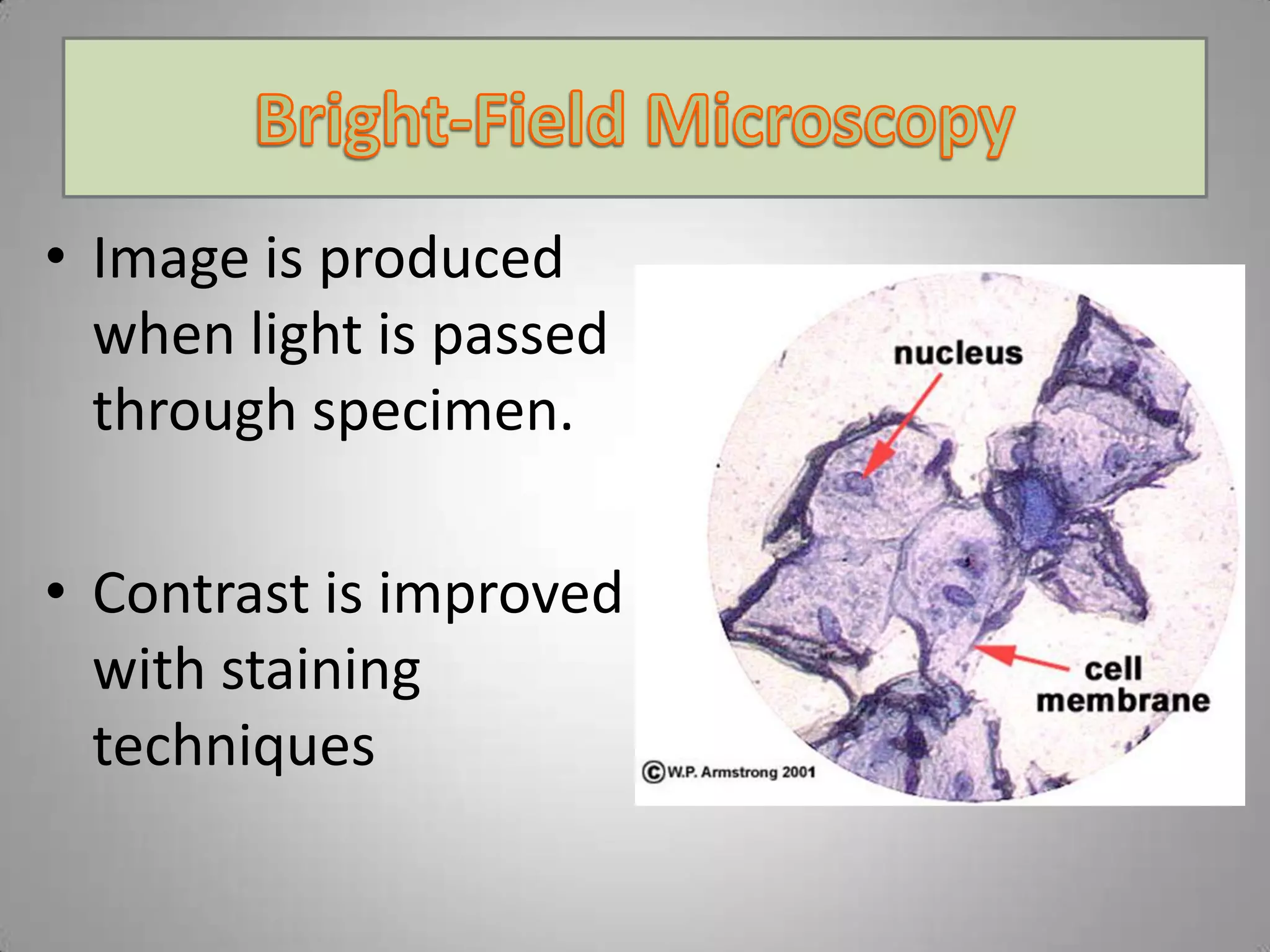 Bright-Field Microscopy

• Image is produced when light is passed through specimen.

• Contrast is improved with staining techniques

nucleus

cell membrane

©W.P. Armstrong 2001